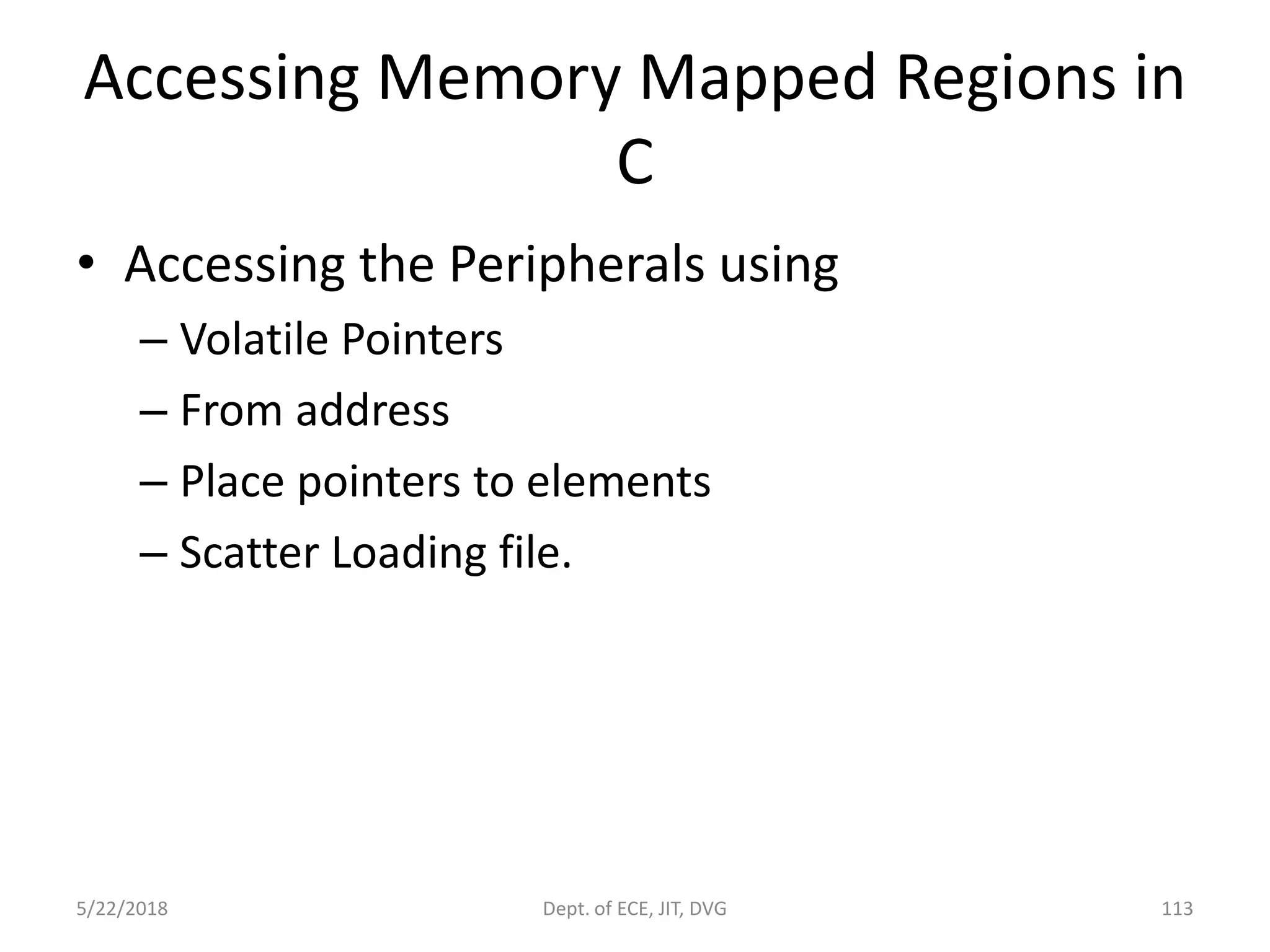 Accessing Memory Mapped Regions in C

• Accessing the Peripherals using
– Volatile Pointers
– From address
– Place pointers to elements
– Scatter Loading file.

5/22/2018 Dept. of ECE, JIT, DVG 113